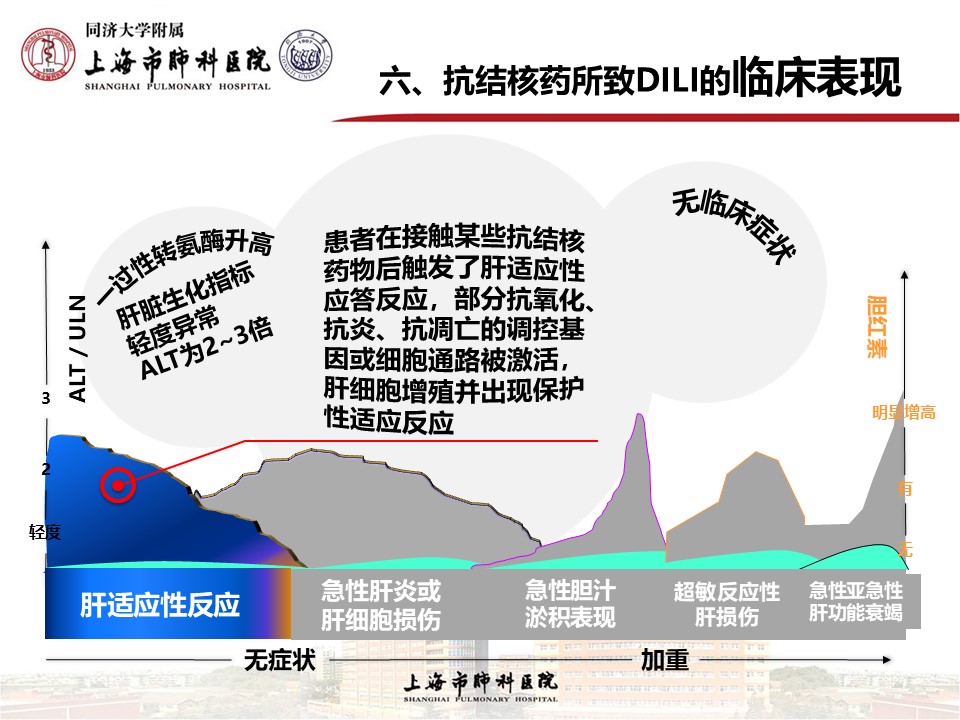 同济大学附属
上海市肺科医院
SHANGHAI PULMONARY HOSPITAL

六、抗结核药所致DILI的临床表现

一过性转氨酶升高
肝脏生化指标轻度异常
ALT为2~3倍

患者在接触某些抗结核药物后触发了肝适应性应答反应，部分抗氧化、抗炎、抗凋亡的调控基因或细胞通路被激活，肝细胞增殖并出现保护性适应反应

无临床症状

ALT / ULN
3
2
轻度

胆红素
明显增高
有
无

肝适应性反应
急性肝炎或肝细胞损伤
急性胆汁淤积表现
超敏反应性肝损伤
急性亚急性肝功能衰竭

无症状
加重

上海市肺科医院
SHANGHAI PULMONARY HOSPITAL